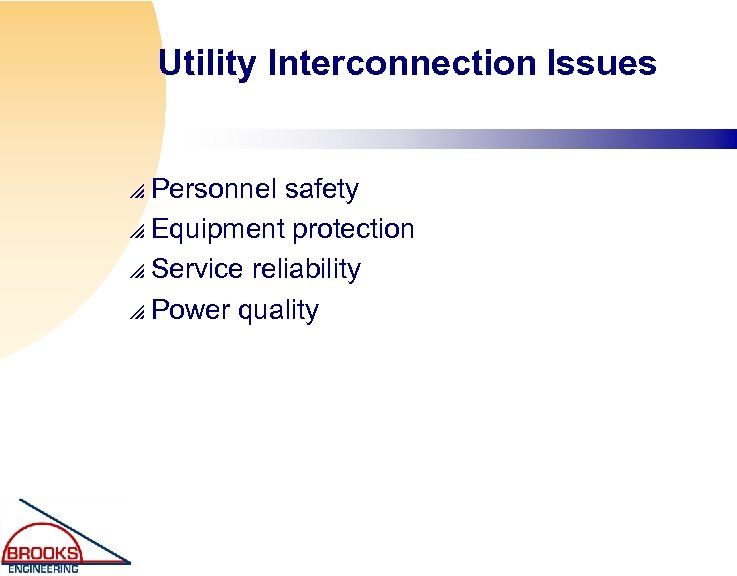 Utility Interconnection Issues

Personnel safety
Equipment protection
Service reliability
Power quality

BROOKS
ENGINEERING